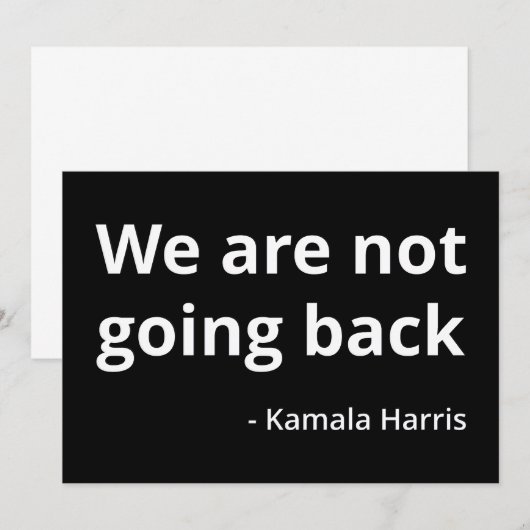 We are not going back

- Kamala Harris